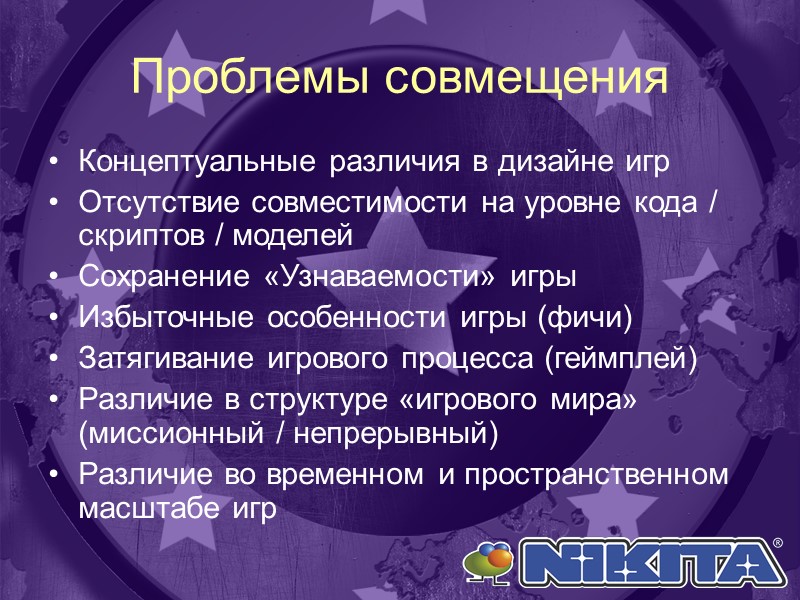 Проблемы совмещения

• Концептуальные различия в дизайне игр
• Отсутствие совместимости на уровне кода / скриптов / моделей
• Сохранение «Узнаваемости» игры
• Избыточные особенности игры (фичи)
• Затягивание игрового процесса (геймплей)
• Различие в структуре «игрового мира» (миссионный / непрерывный)
• Различие во временном и пространственном масштабе игр

NIKITA®